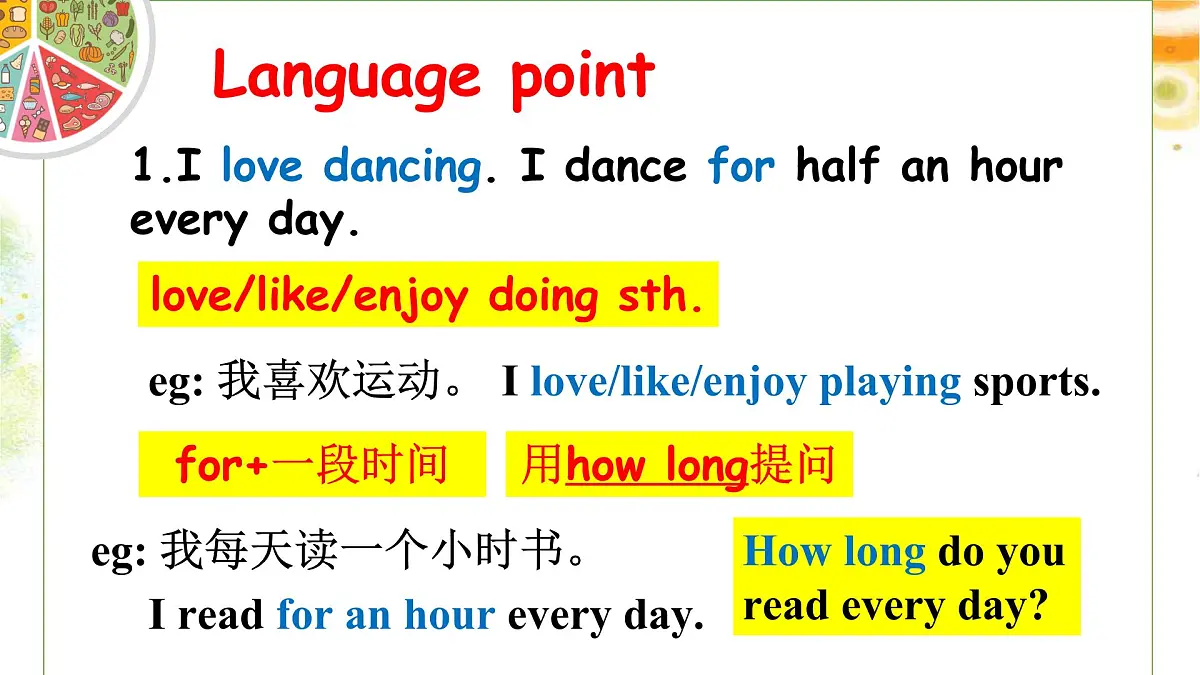 Language point

1.I love dancing. I dance for half an hour every day.

love/like/enjoy doing sth.

eg: 我喜欢运动。 I love/like/enjoy playing sports.

for+一段时间

用how long提问

eg: 我每天读一个小时书。

I read for an hour every day.

How long do you read every day?